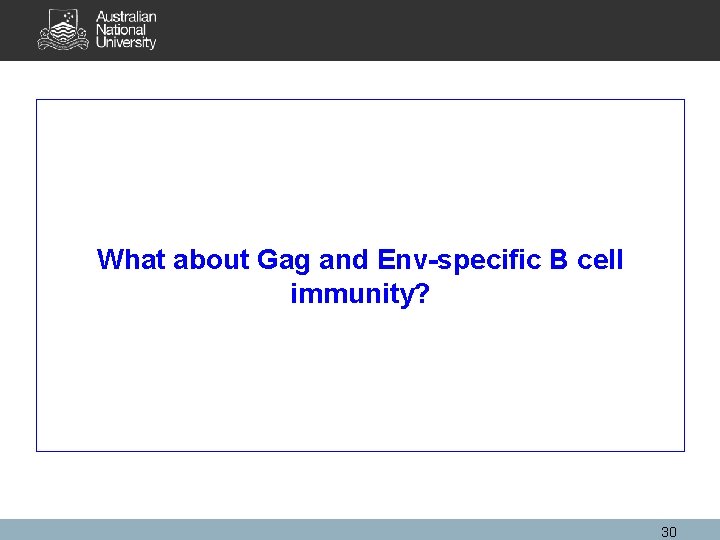 Australian National University

What about Gag and Env-specific B cell immunity?

30